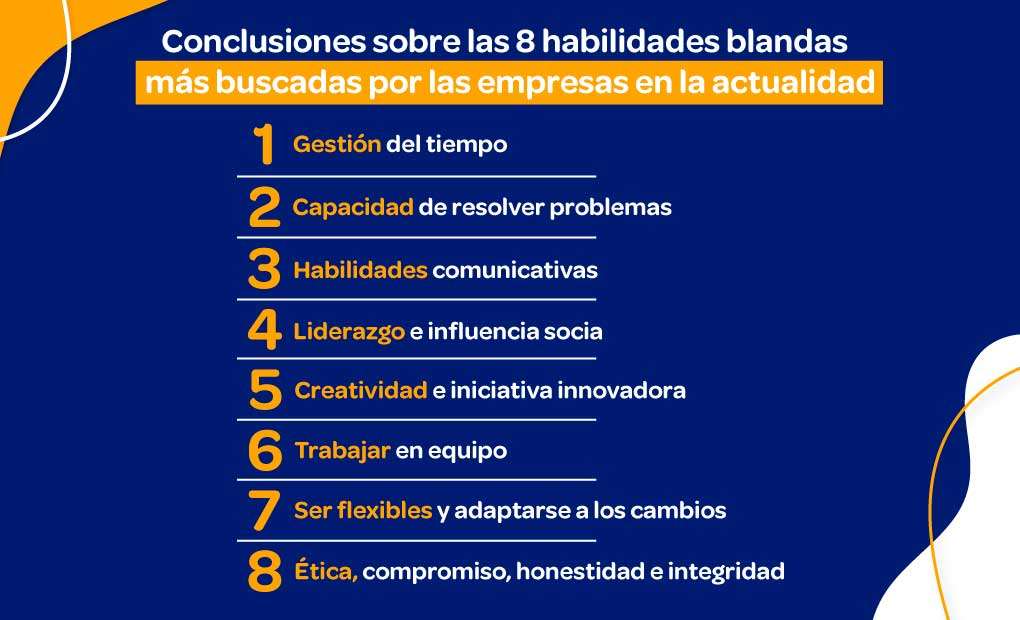 Conclusiones sobre las 8 habilidades blandas más buscadas por las empresas en la actualidad

1 Gestión del tiempo

2 Capacidad de resolver problemas

3 Habilidades comunicativas

4 Liderazgo e influencia socia

5 Creatividad e iniciativa innovadora

6 Trabajar en equipo

7 Ser flexibles y adaptarse a los cambios

8 Ética, compromiso, honestidad e integridad